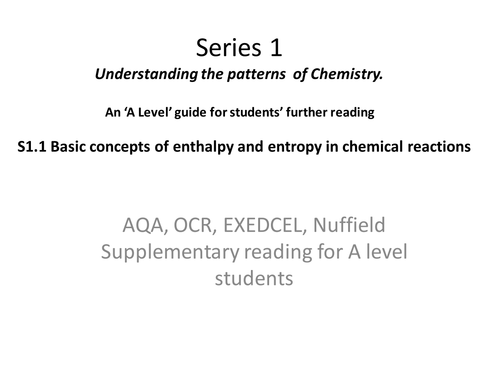 Series 1

Understanding the patterns of Chemistry.

An ‘A Level’ guide for students’ further reading

S1.1 Basic concepts of enthalpy and entropy in chemical reactions

AQA, OCR, EXEDCEL, Nuffield Supplementary reading for A level students